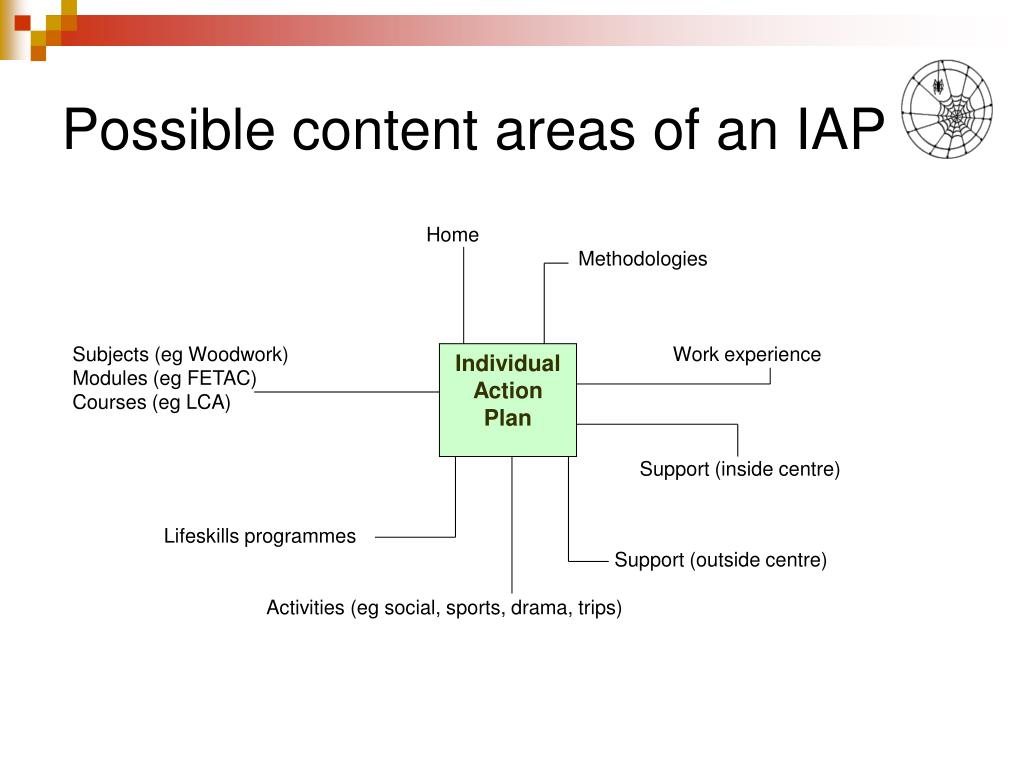 Possible content areas of an IAP

Home

Methodologies

Subjects (eg Woodwork)
Modules (eg FETAC)
Courses (eg LCA)

Individual Action Plan

Work experience

Support (inside centre)

Lifeskills programmes

Support (outside centre)

Activities (eg social, sports, drama, trips)